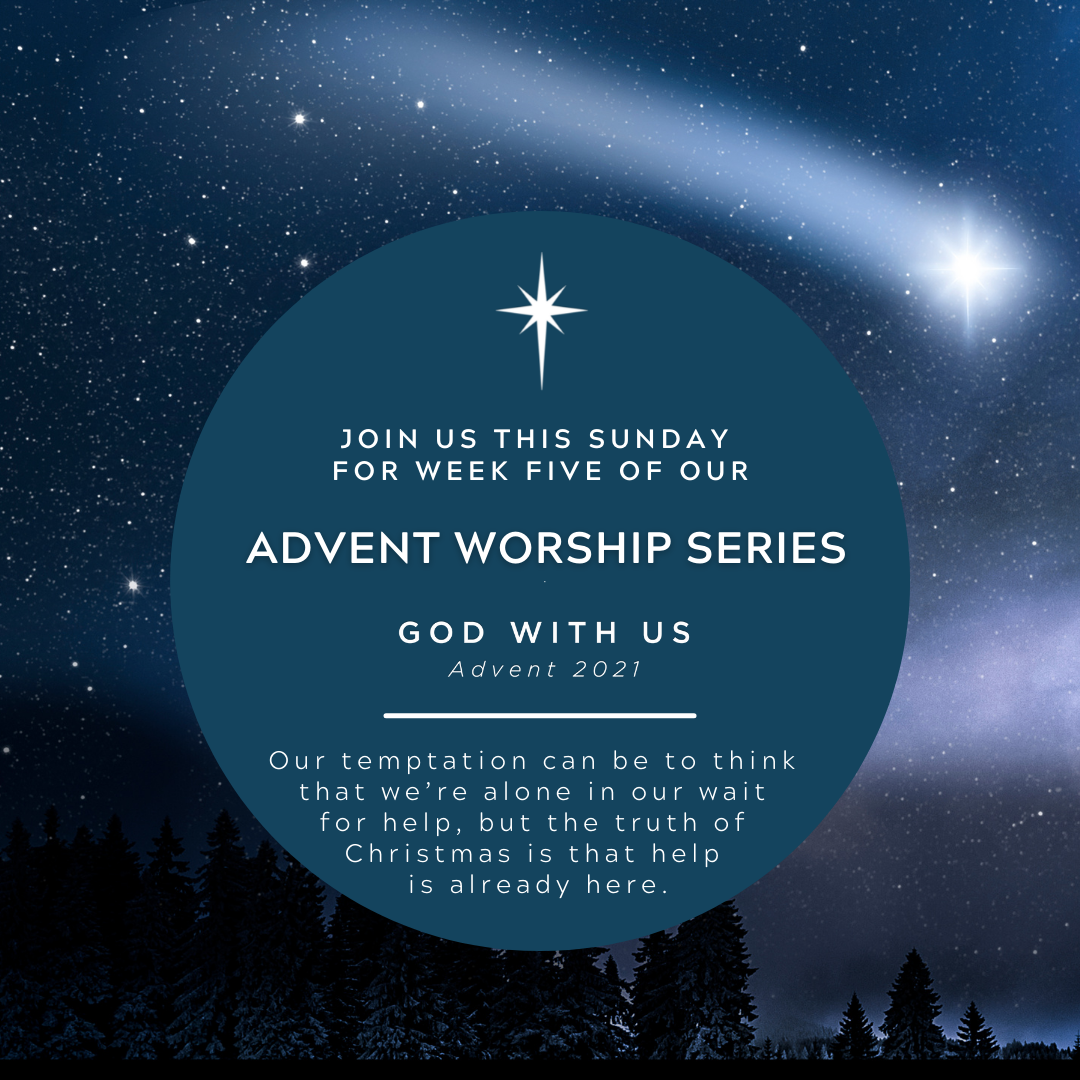 JOIN US THIS SUNDAY FOR WEEK FIVE OF OUR

ADVENT WORSHIP SERIES

GOD WITH US
Advent 2021

Our temptation can be to think that we're alone in our wait for help, but the truth of Christmas is that help is already here.